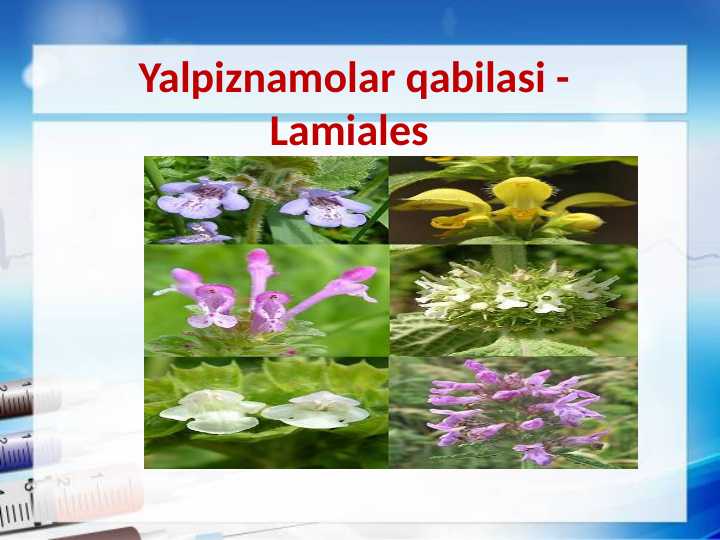 Yalpiznamolar qabilasi - Lamiales